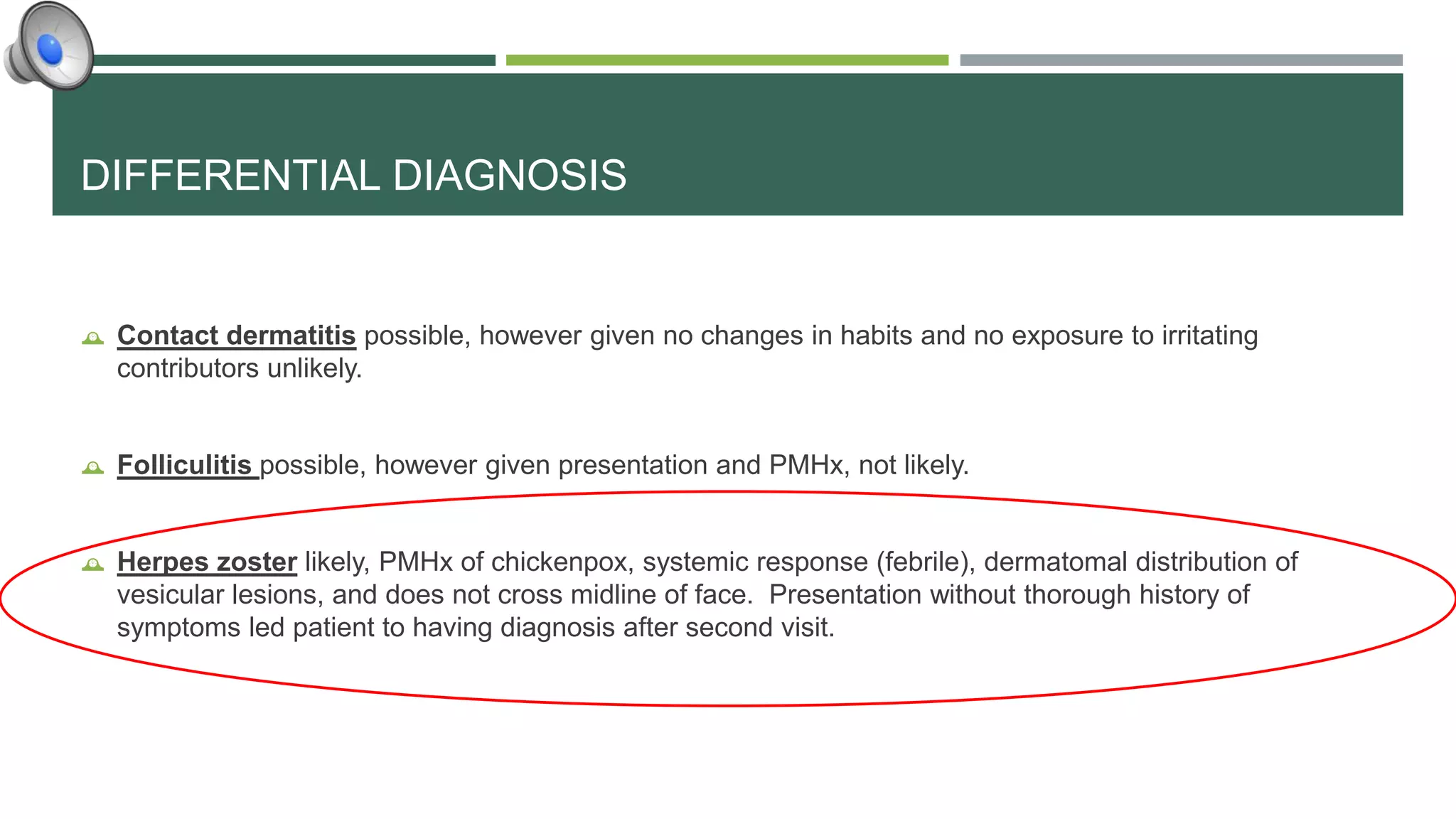 DIFFERENTIAL DIAGNOSIS

Contact dermatitis possible, however given no changes in habits and no exposure to irritating contributors unlikely.

Folliculitis possible, however given presentation and PMHx, not likely.

Herpes zoster likely, PMHx of chickenpox, systemic response (febrile), dermatomal distribution of vesicular lesions, and does not cross midline of face. Presentation without thorough history of symptoms led patient to having diagnosis after second visit.